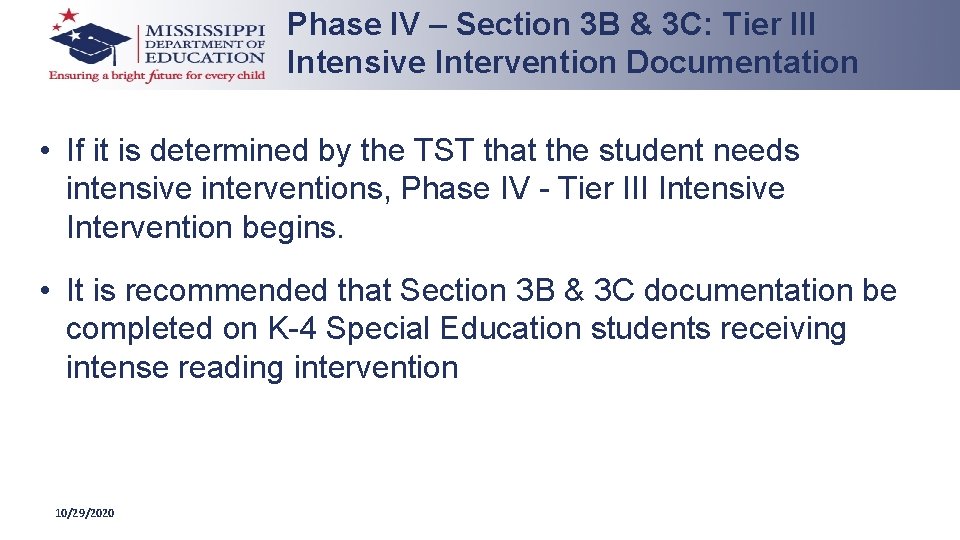 MISSISSIPPI DEPARTMENT OF EDUCATION
Ensuring a bright future for every child

Phase IV – Section 3B & 3C: Tier III Intensive Intervention Documentation

• If it is determined by the TST that the student needs intensive interventions, Phase IV - Tier III Intensive Intervention begins.

• It is recommended that Section 3B & 3C documentation be completed on K-4 Special Education students receiving intense reading intervention

10/29/2020